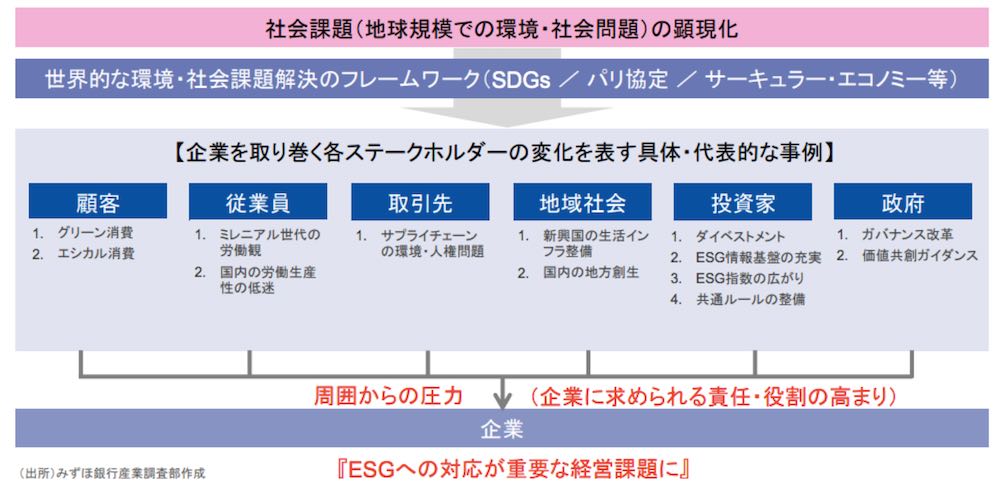 社会課題（地球規模での環境・社会問題）の顕現化

世界的な環境・社会課題解決のフレームワーク（SDGs ／ パリ協定 ／ サーキュラー・エコノミー等）

【企業を取り巻く各ステークホルダーの変化を表す具体・代表的な事例】

顧客
1. グリーン消費
2. エシカル消費

従業員
1. ミレニアル世代の労働観
2. 国内の労働生産性の低迷

取引先
1. サプライチェーンの環境・人権問題

地域社会
1. 新興国の生活インフラ整備
2. 国内の地方創生

投資家
1. ダイベストメント
2. ESG情報基盤の充実
3. ESG指数の広がり
4. 共通ルールの整備

政府
1. ガバナンス改革
2. 価値共創ガイダンス

周囲からの圧力 （企業に求められる責任・役割の高まり）

企業

（出所）みずほ銀行産業調査部作成

『ESGへの対応が重要な経営課題に』